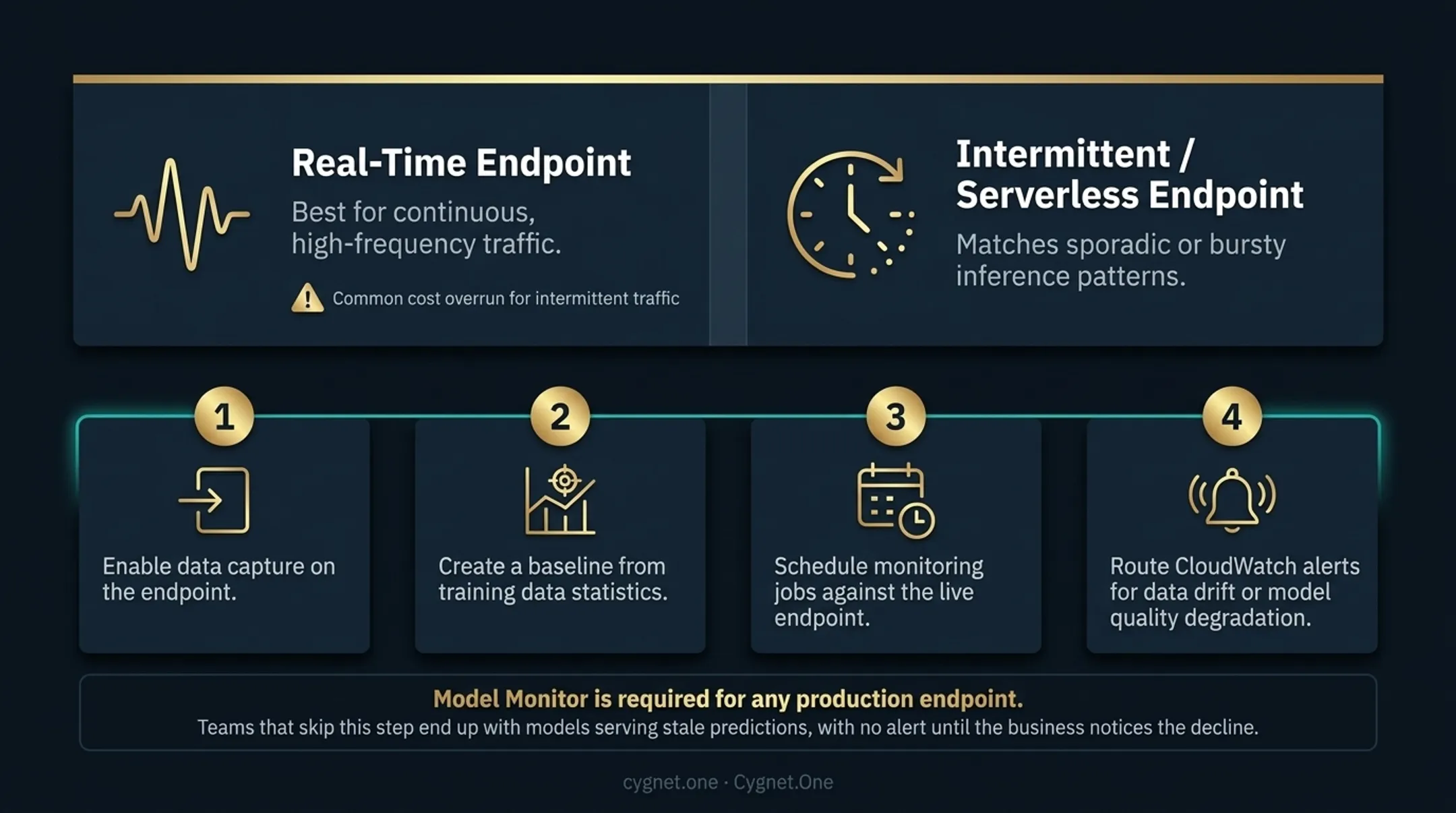 Real-Time Endpoint

Best for continuous, high-frequency traffic.

Common cost overrun for intermittent traffic

Intermittent / Serverless Endpoint

Matches sporadic or bursty inference patterns.

1

Enable data capture on the endpoint.

2

Create a baseline from training data statistics.

3

Schedule monitoring jobs against the live endpoint.

4

Route CloudWatch alerts for data drift or model quality degradation.

Model Monitor is required for any production endpoint.

Teams that skip this step end up with models serving stale predictions, with no alert until the business notices the decline.

cygnet.one · Cygnet.One